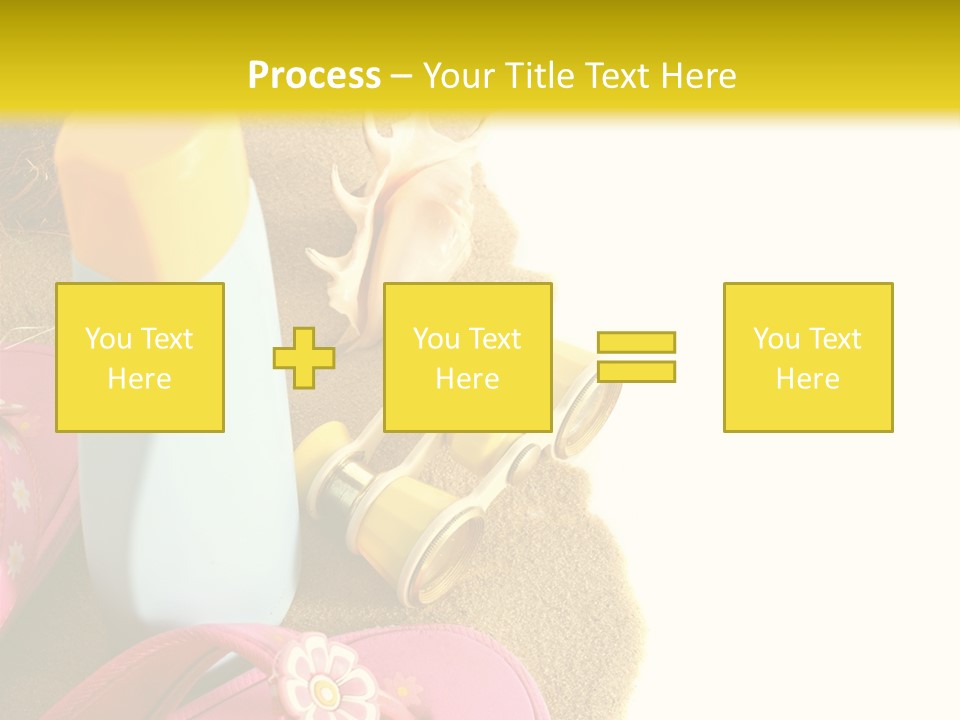 Process – Your Title Text Here

You Text Here

You Text Here

You Text Here